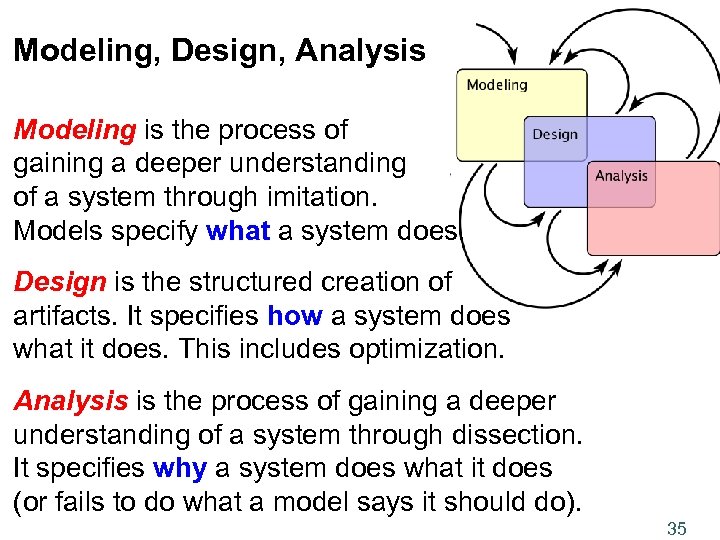 Modeling, Design, Analysis

Modeling

Design

Analysis

Modeling is the process of gaining a deeper understanding of a system through imitation. Models specify what a system does.

Design is the structured creation of artifacts. It specifies how a system does what it does. This includes optimization.

Analysis is the process of gaining a deeper understanding of a system through dissection. It specifies why a system does what it does (or fails to do what a model says it should do).

35